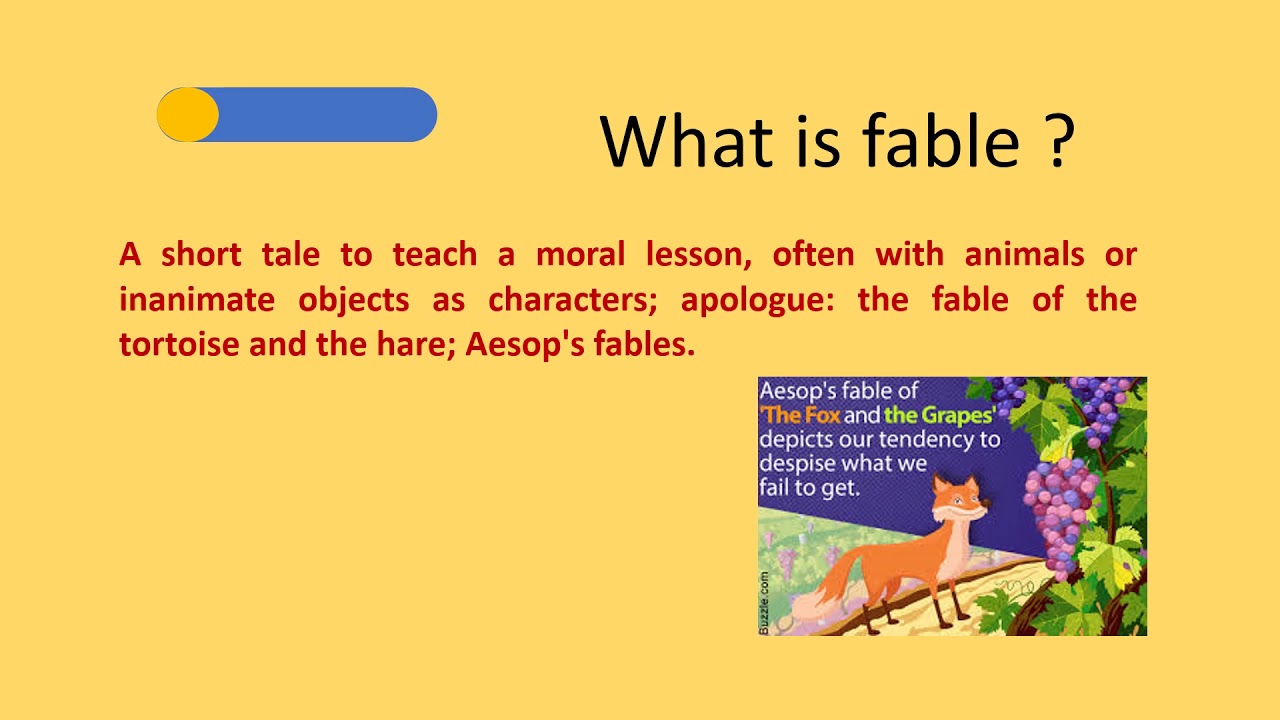 What is fable ?

A short tale to teach a moral lesson, often with animals or inanimate objects as characters; apologue: the fable of the tortoise and the hare; Aesop's fables.

Aesop's fable of 'The Fox and the Grapes' depicts our tendency to despise what we fail to get.

Buzzle.com